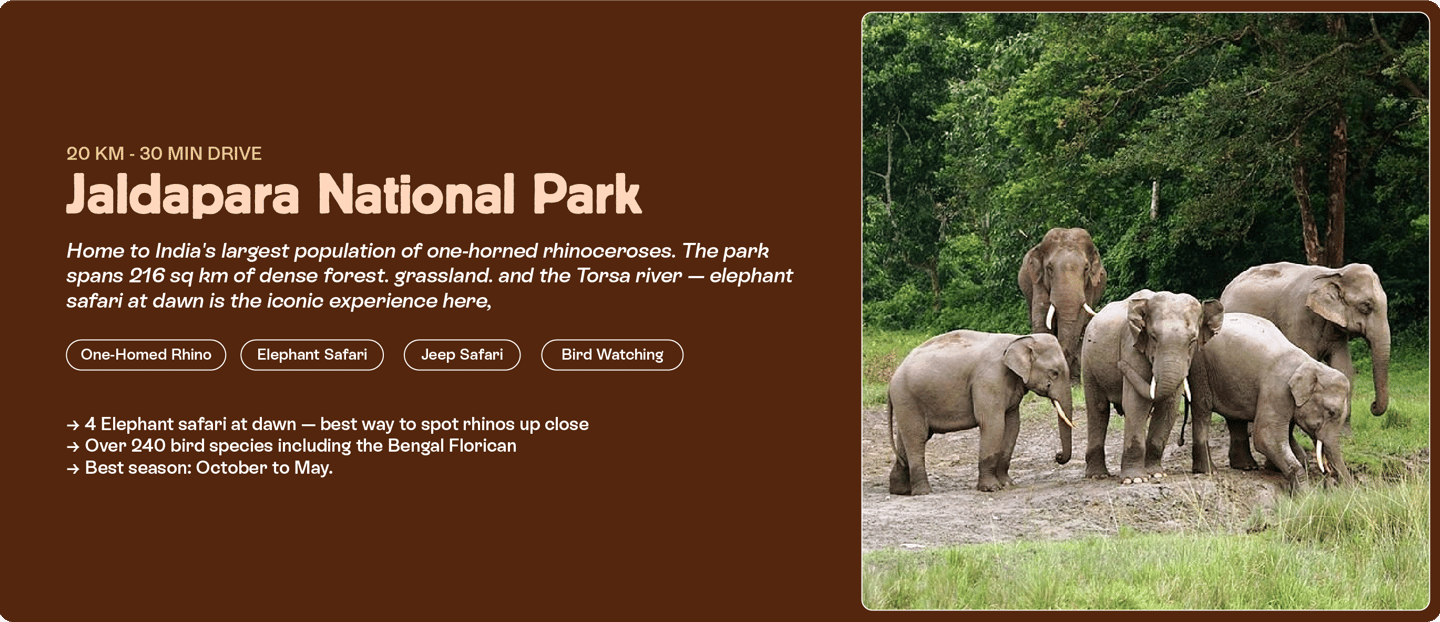 20 KM - 30 MIN DRIVE

Jaldapara National Park

Home to India's largest population of one-horned rhinoceroses. The park spans 216 sq km of dense forest. grassland. and the Torsa river — elephant safari at dawn is the iconic experience here,

One-Homed Rhino

Elephant Safari

Jeep Safari

Bird Watching

→ 4 Elephant safari at dawn — best way to spot rhinos up close
→ Over 240 bird species including the Bengal Florican
→ Best season: October to May.